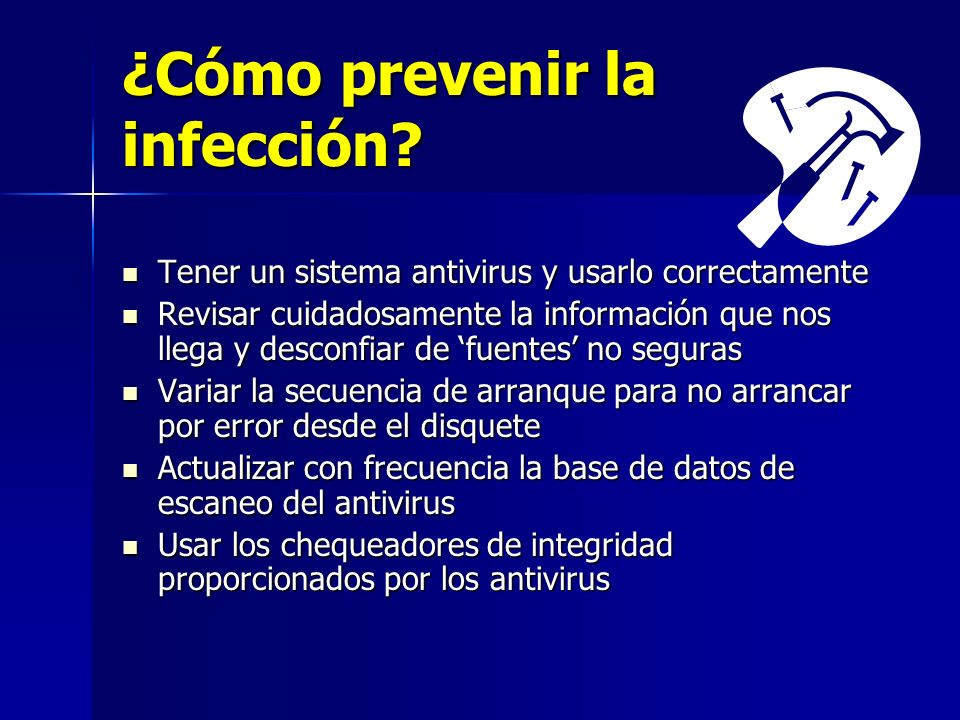 ¿Cómo prevenir la infección?

- Tener un sistema antivirus y usarlo correctamente
- Revisar cuidadosamente la información que nos llega y desconfiar de ‘fuentes’ no seguras
- Variar la secuencia de arranque para no arrancar por error desde el disquete
- Actualizar con frecuencia la base de datos de escaneo del antivirus
- Usar los chequeadores de integridad proporcionados por los antivirus